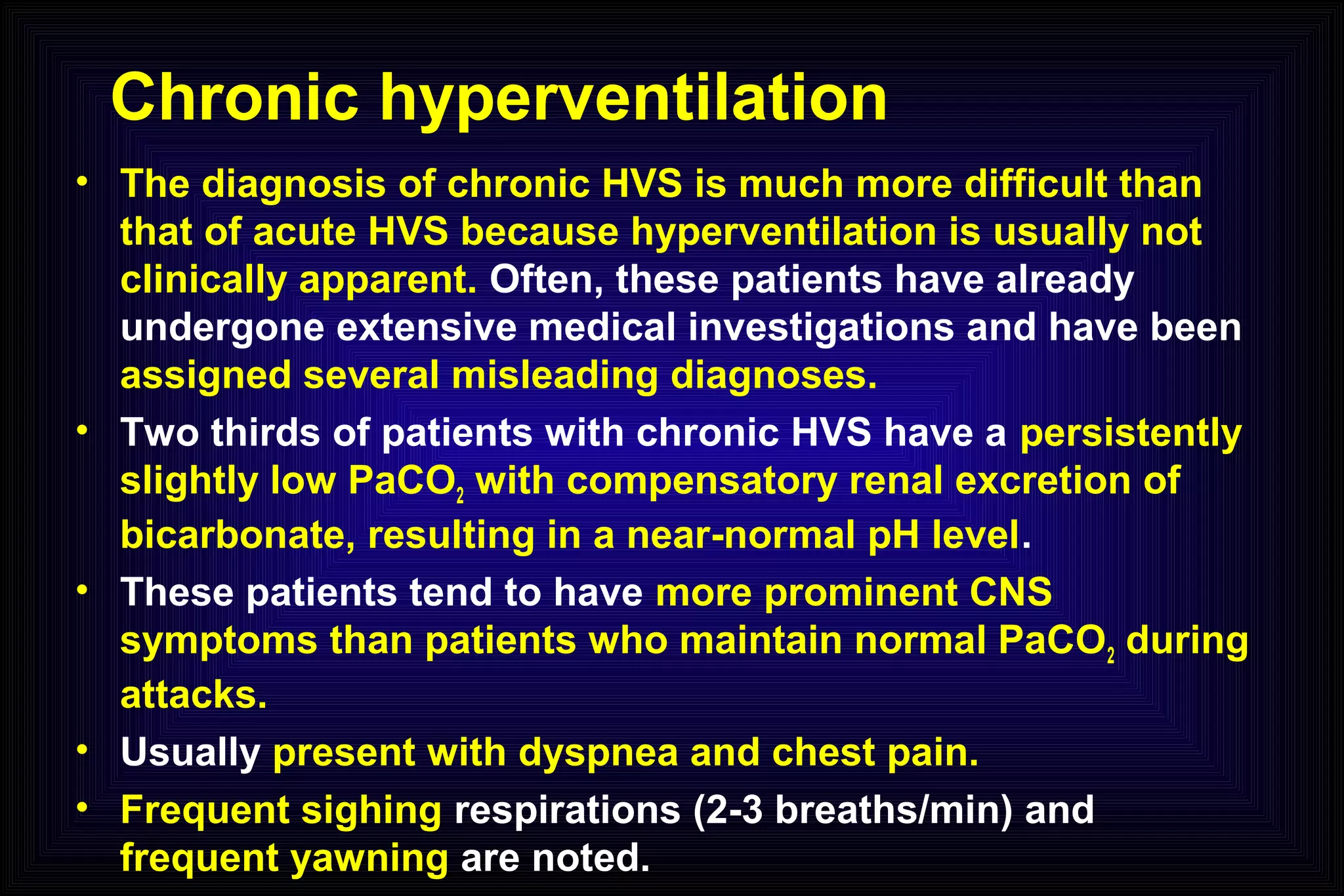 Chronic hyperventilation

• The diagnosis of chronic HVS is much more difficult than that of acute HVS because hyperventilation is usually not clinically apparent. Often, these patients have already undergone extensive medical investigations and have been assigned several misleading diagnoses.
• Two thirds of patients with chronic HVS have a persistently slightly low $PaCO_2$ with compensatory renal excretion of bicarbonate, resulting in a near-normal pH level.
• These patients tend to have more prominent CNS symptoms than patients who maintain normal $PaCO_2$ during attacks.
• Usually present with dyspnea and chest pain.
• Frequent sighing respirations (2-3 breaths/min) and frequent yawning are noted.